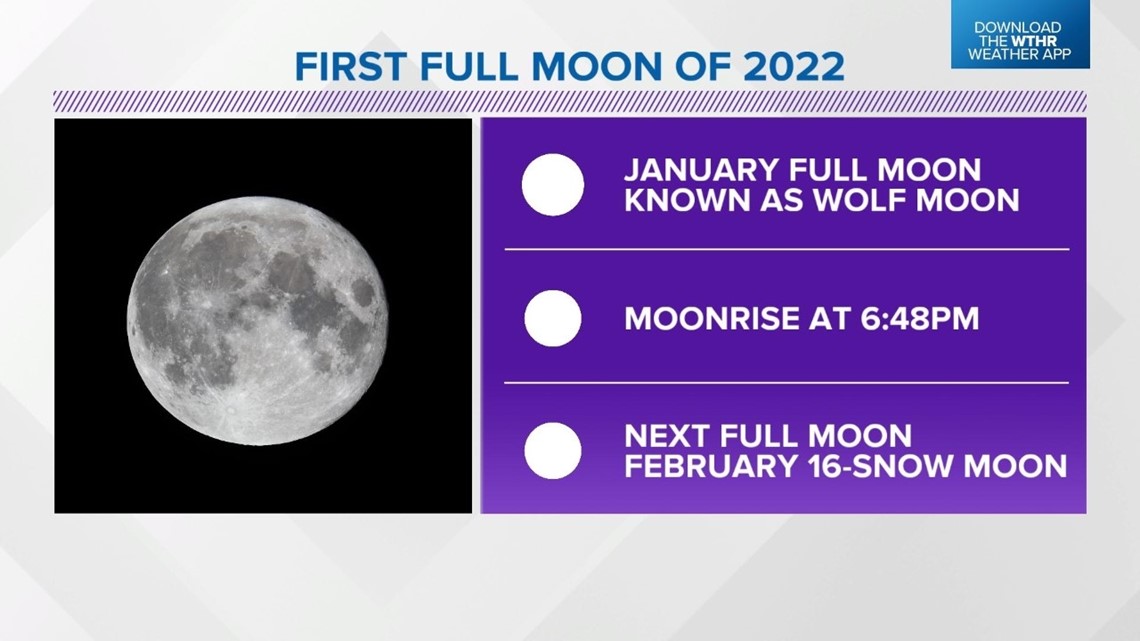 DOWNLOAD THE WTHR WEATHER APP

FIRST FULL MOON OF 2022

JANUARY FULL MOON KNOWN AS WOLF MOON

MOONRISE AT 6:48PM

NEXT FULL MOON FEBRUARY 16-SNOW MOON